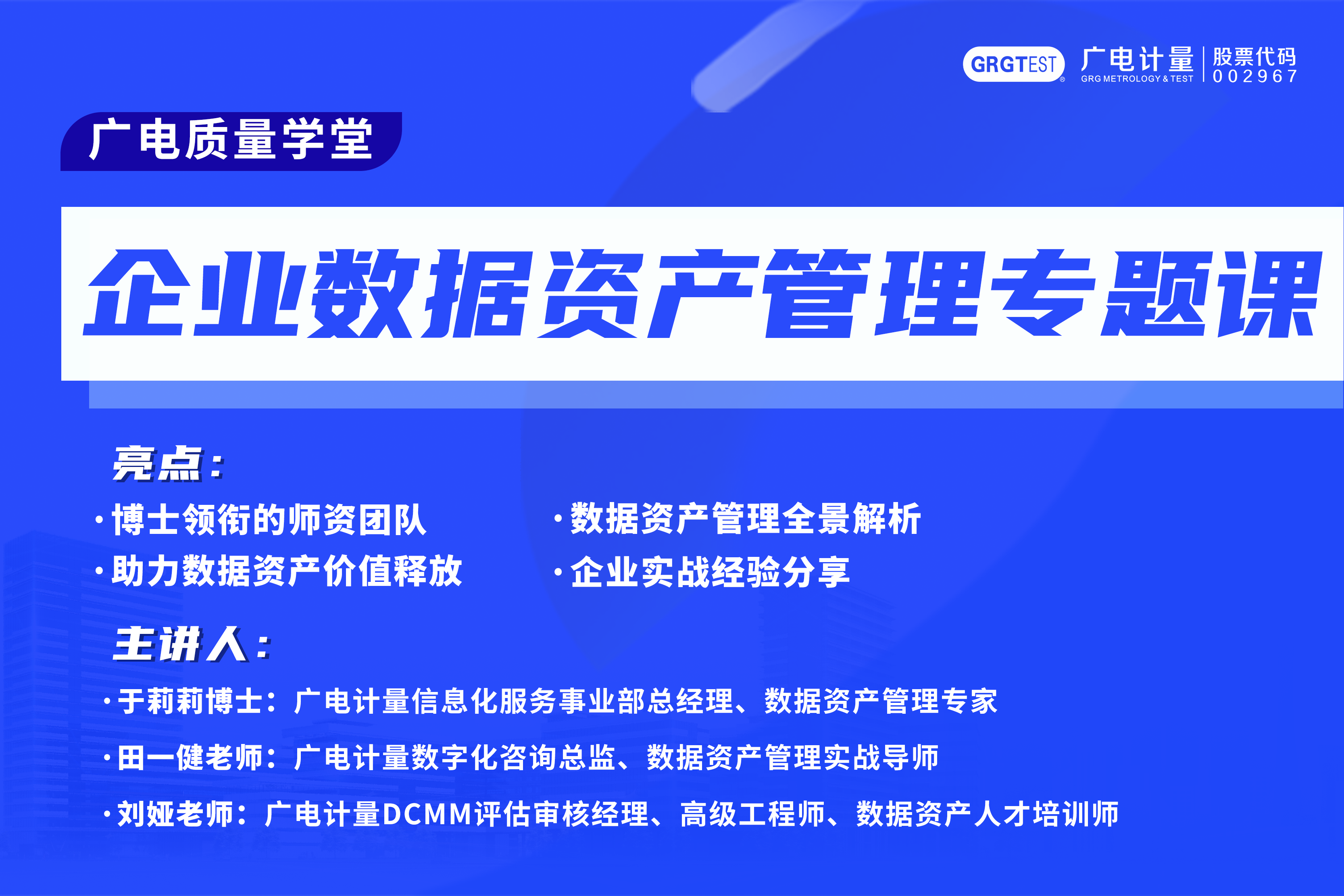 GRGTEST 广电计量 GRG METROLOGY & TEST 股票代码 002967

广电质量学堂

企业数据资产管理专题课

亮点：

· 博士领衔的师资团队
· 助力数据资产价值释放
· 数据资产管理全景解析
· 企业实战经验分享

主讲人：

· 于莉莉博士：广电计量信息化服务事业部总经理、数据资产管理专家

· 田一健老师：广电计量数字化咨询总监、数据资产管理实战导师

· 刘娅老师：广电计量DCMM评估审核经理、高级工程师、数据资产人才培训师